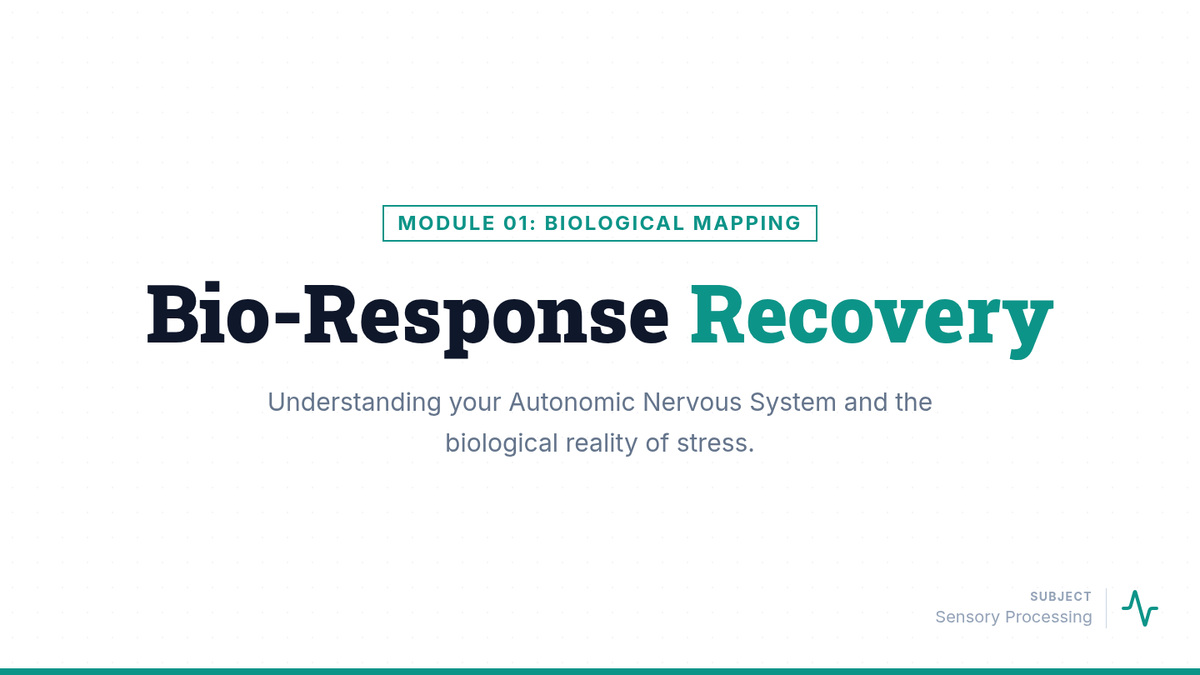 MODULE 01: BIOLOGICAL MAPPING

Bio-Response Recovery

Understanding your Autonomic Nervous System and the biological reality of stress.

SUBJECT
Sensory Processing